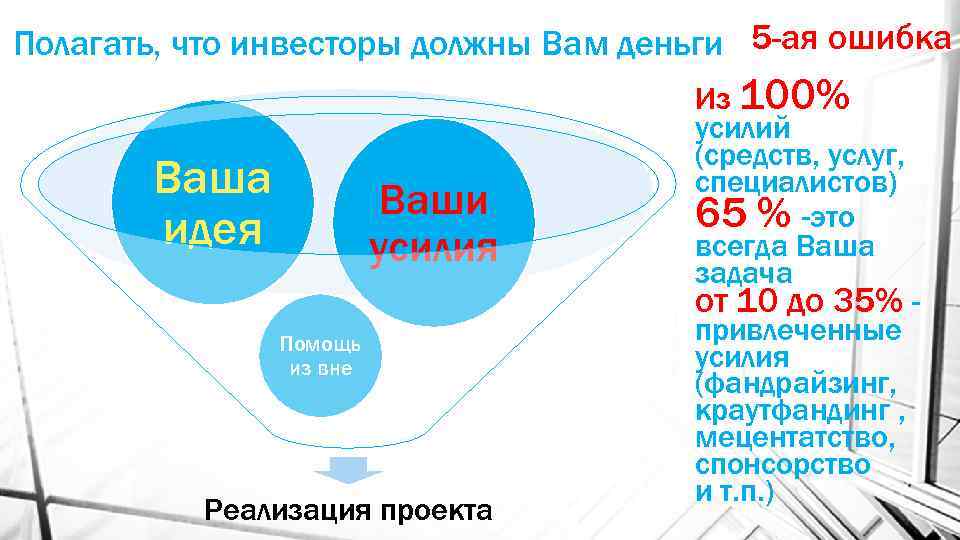 Полагать, что инвесторы должны Вам деньги

5-ая ошибка

Ваша идея

Ваши усилия

Помощь из вне

Реализация проекта

Из 100% усилий (средств, услуг, специалистов) 65 % -это всегда Ваша задача от 10 до 35% - привлеченные усилия (фандрайзинг, краутфандинг , мецентатство, спонсорство и т.п.)